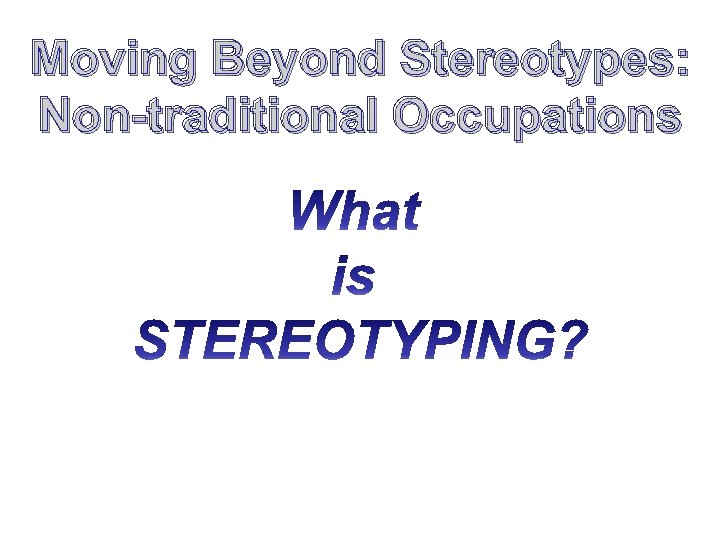 Moving Beyond Stereotypes: Non-traditional Occupations

What is STEREOTYPING?